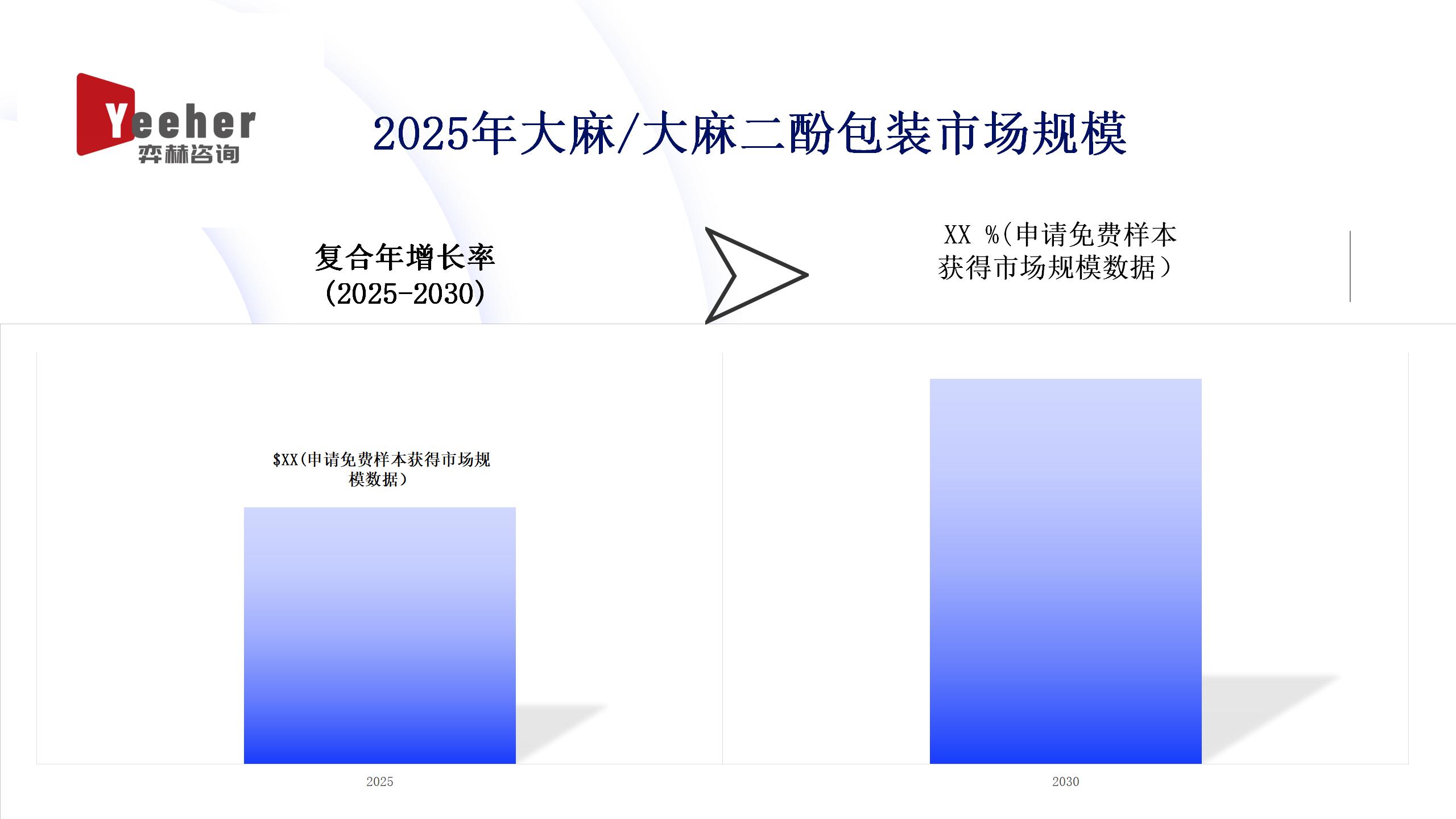 Yeeher
弈赫咨询

2025年大麻/大麻二酚包装市场规模

复合年增长率
(2025-2030)

XX %(申请免费样本获得市场规模数据)

$XX(申请免费样本获得市场规模数据)

2025

2030